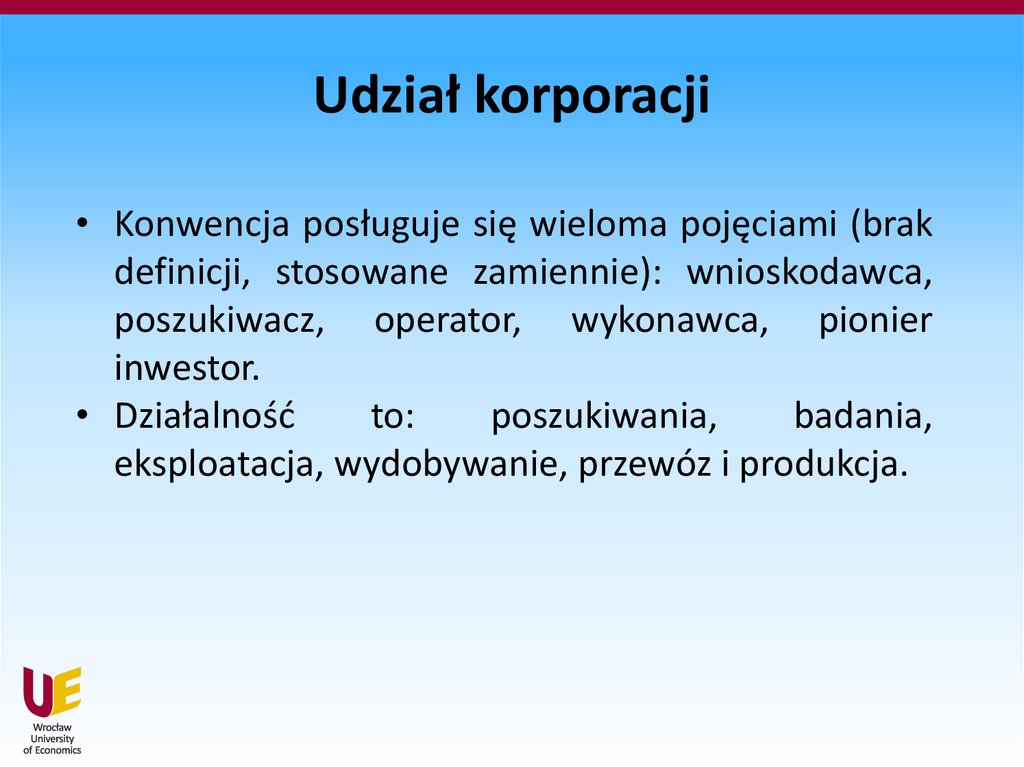 Udział korporacji

• Konwencja posługuje się wieloma pojęciami (brak definicji, stosowane zamiennie): wnioskodawca, poszukiwacz, operator, wykonawca, pionier inwestor.
• Działalność to: poszukiwania, badania, eksploatacja, wydobywanie, przewóz i produkcja.

UE
Wrocław University of Economics